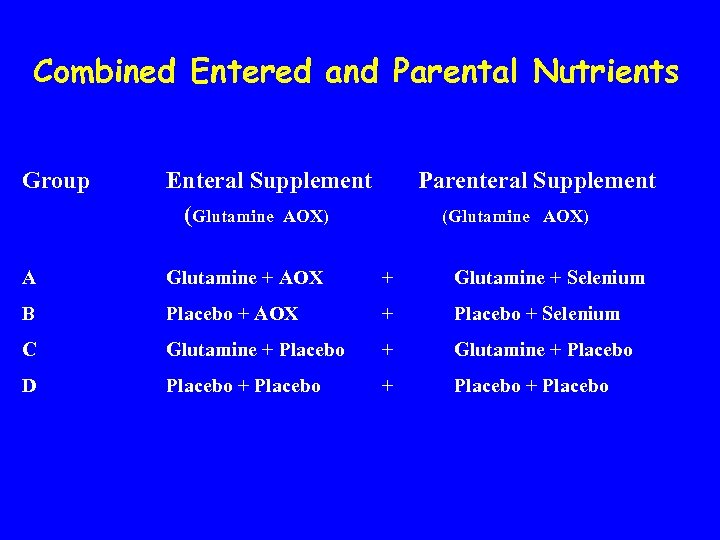 Combined Entered and Parental Nutrients

| Group | Enteral Supplement (Glutamine AOX) | | Parenteral Supplement (Glutamine AOX) |
|---|---|---|---|
| A | Glutamine + AOX | + | Glutamine + Selenium |
| B | Placebo + AOX | + | Placebo + Selenium |
| C | Glutamine + Placebo | + | Glutamine + Placebo |
| D | Placebo + Placebo | + | Placebo + Placebo |